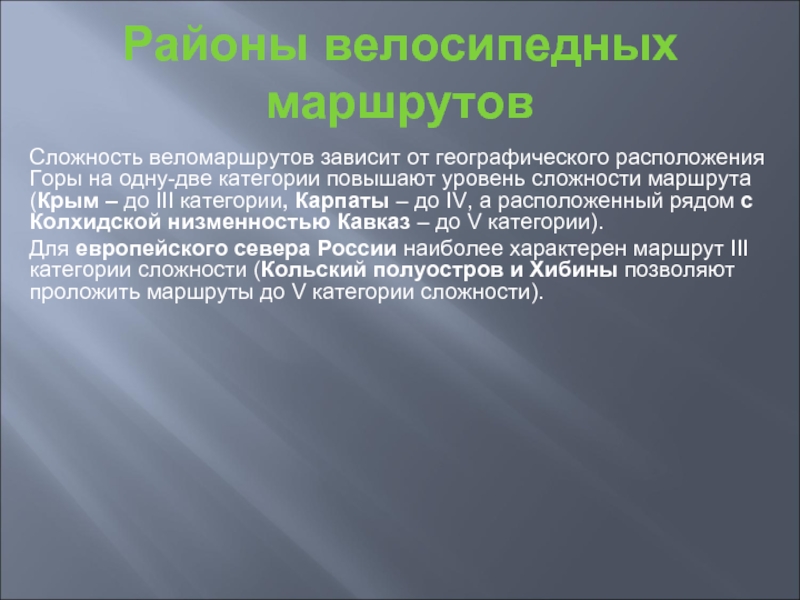 Районы велосипедных маршрутов

Сложность веломаршрутов зависит от географического расположения Горы на одну-две категории повышают уровень сложности маршрута (Крым – до III категории, Карпаты – до IV, а расположенный рядом с Колхидской низменностью Кавказ – до V категории).

Для европейского севера России наиболее характерен маршрут III категории сложности (Кольский полуостров и Хибины позволяют проложить маршруты до V категории сложности).